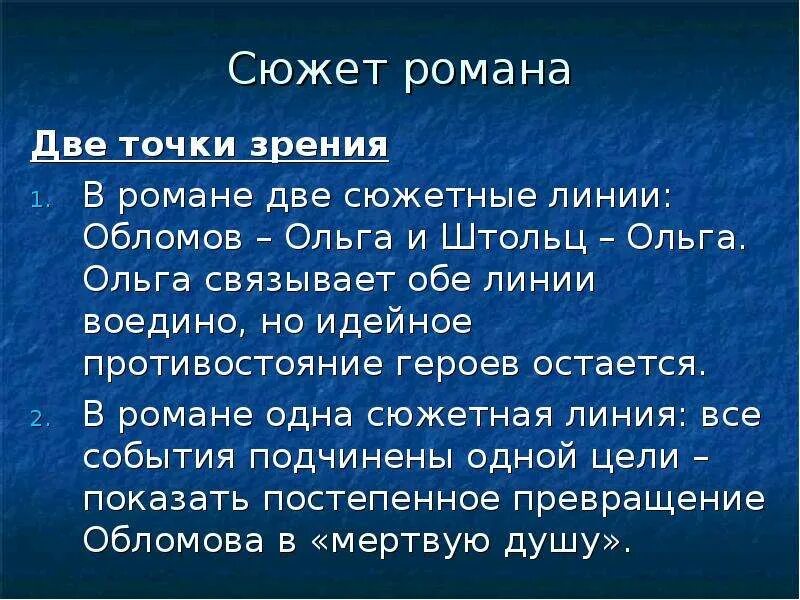 Сюжет романа

Две точки зрения

1. В романе две сюжетные линии: Обломов – Ольга и Штольц – Ольга. Ольга связывает обе линии воедино, но идейное противостояние героев остается.

2. В романе одна сюжетная линия: все события подчинены одной цели – показать постепенное превращение Обломова в «мертвую душу».